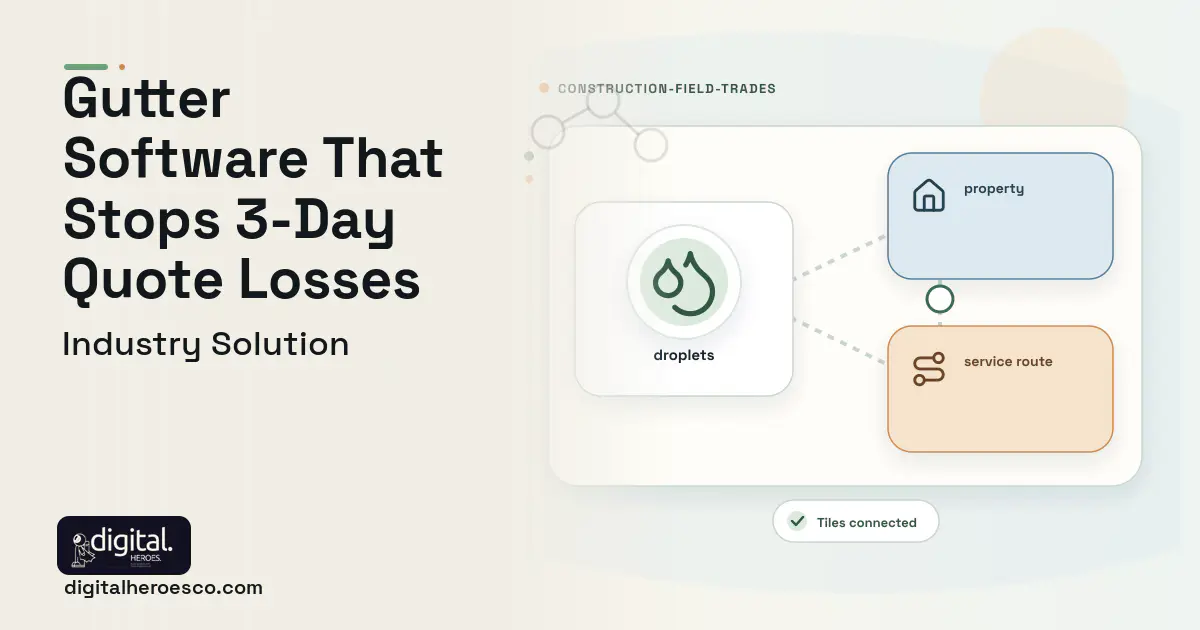 Gutter Software That Stops 3-Day Quote Losses

Industry Solution

CONSTRUCTION-FIELD-TRADES

droplets

property

service route

Tiles connected

digital.
HEROES.

digitalheroesco.com